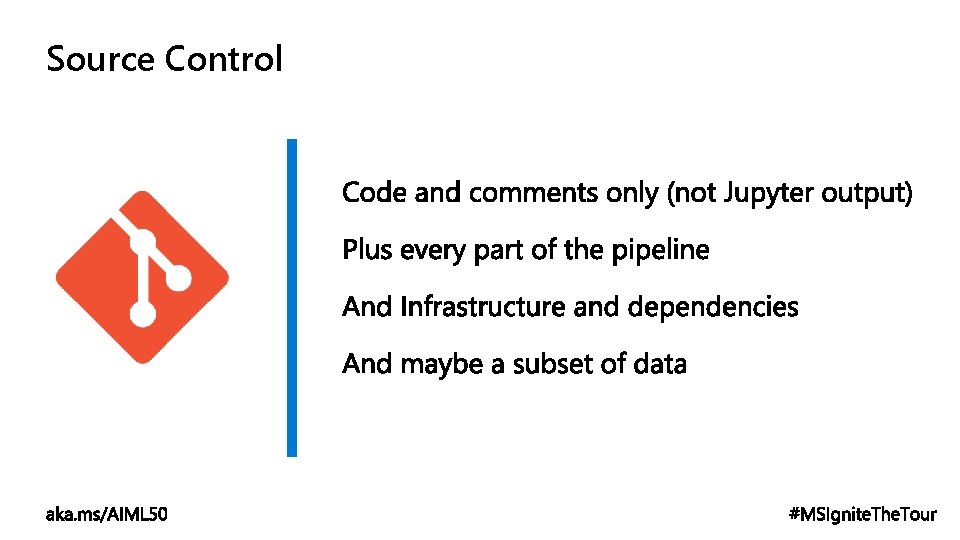 Source Control

Code and comments only (not Jupyter output)

Plus every part of the pipeline

And Infrastructure and dependencies

And maybe a subset of data

aka.ms/AIML50

#MSIgniteTheTour